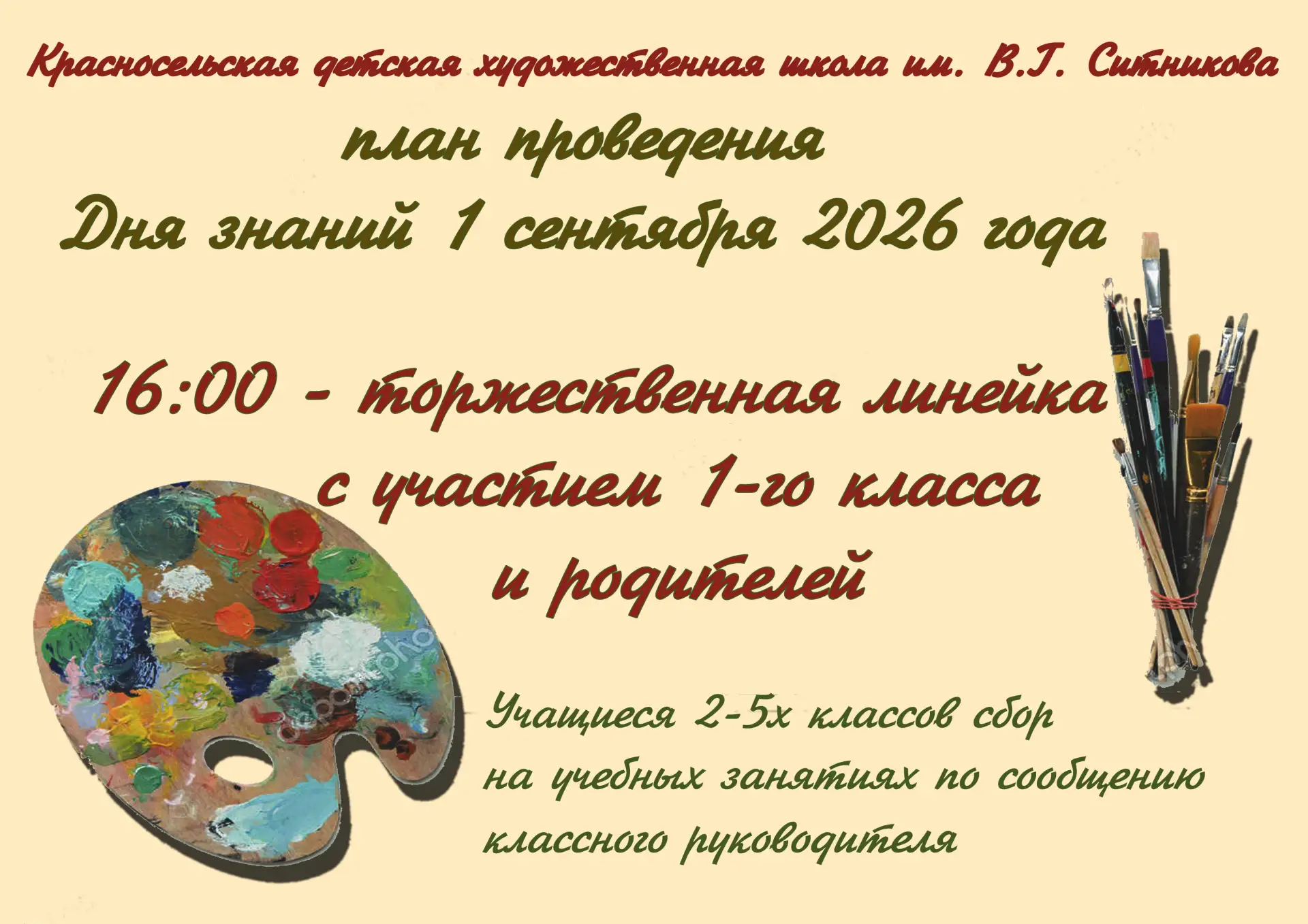 Красносельская детская художественная школа им. В.Г. Ситникова

план проведения
Дня знаний 1 сентября 2026 года

16:00 - торжественная линейка с участием 1-го класса и родителей

Учащиеся 2-5х классов сбор на учебных занятиях по сообщению классного руководителя